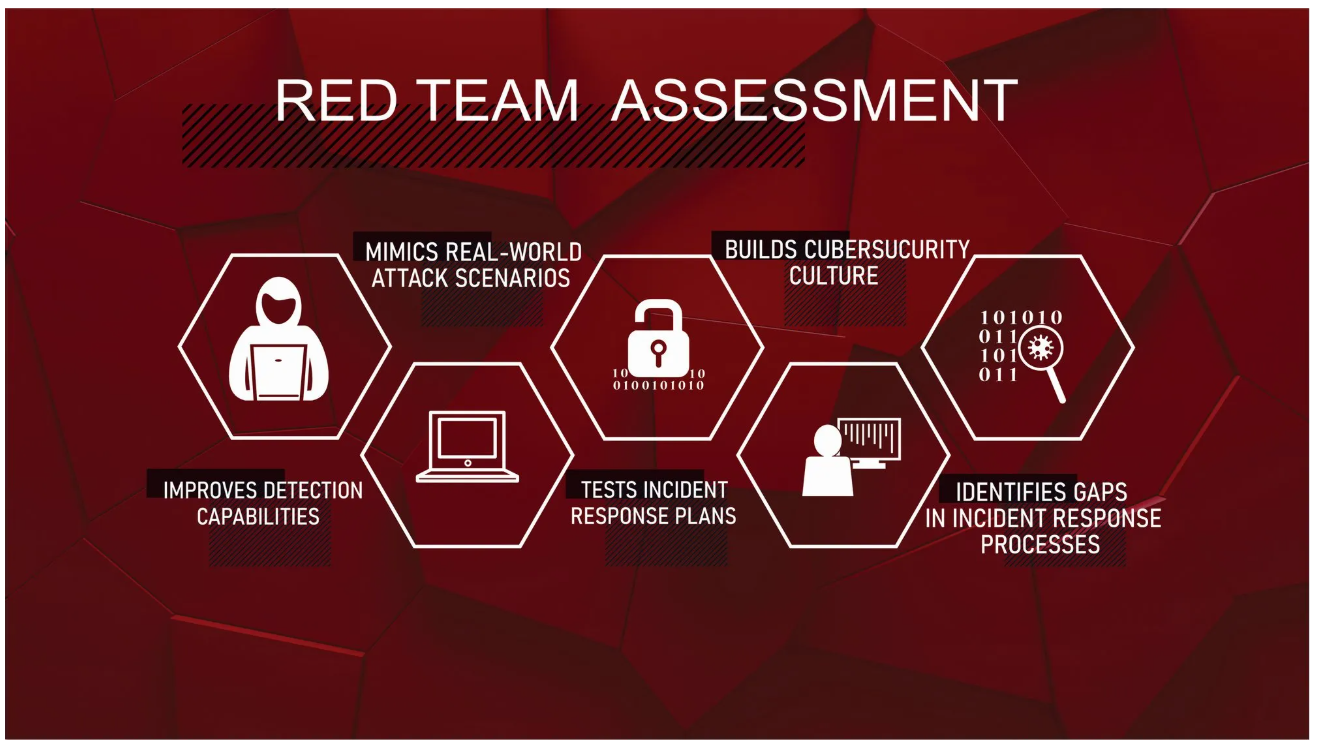 RED TEAM ASSESSMENT

MIMICS REAL-WORLD ATTACK SCENARIOS

BUILDS CUBERSUCURITY CULTURE

10 10
0100101010

101010
011
101
011

IMPROVES DETECTION CAPABILITIES

TESTS INCIDENT RESPONSE PLANS

IDENTIFIES GAPS IN INCIDENT RESPONSE PROCESSES